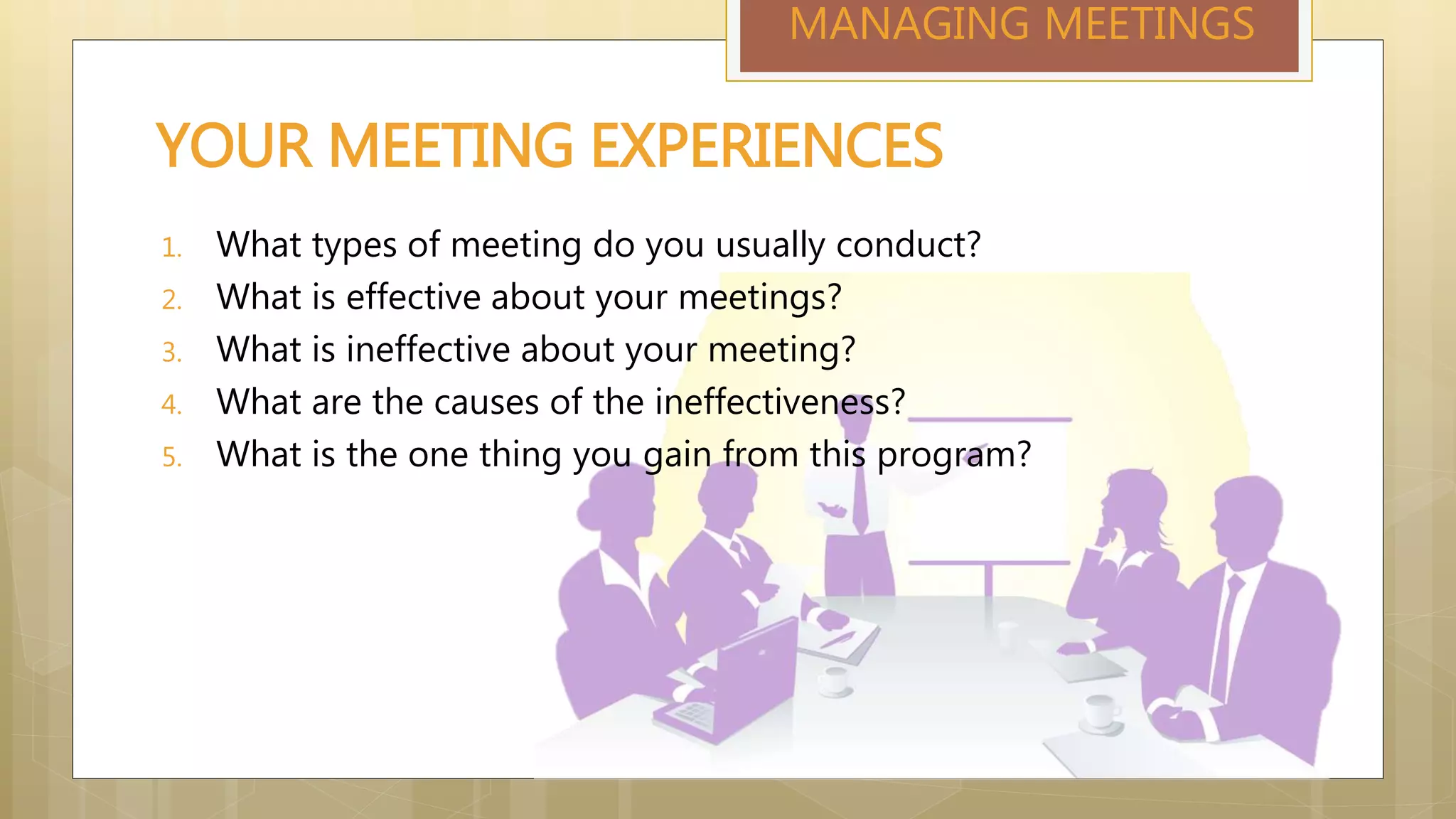 MANAGING MEETINGS

YOUR MEETING EXPERIENCES

1. What types of meeting do you usually conduct?
2. What is effective about your meetings?
3. What is ineffective about your meeting?
4. What are the causes of the ineffectiveness?
5. What is the one thing you gain from this program?